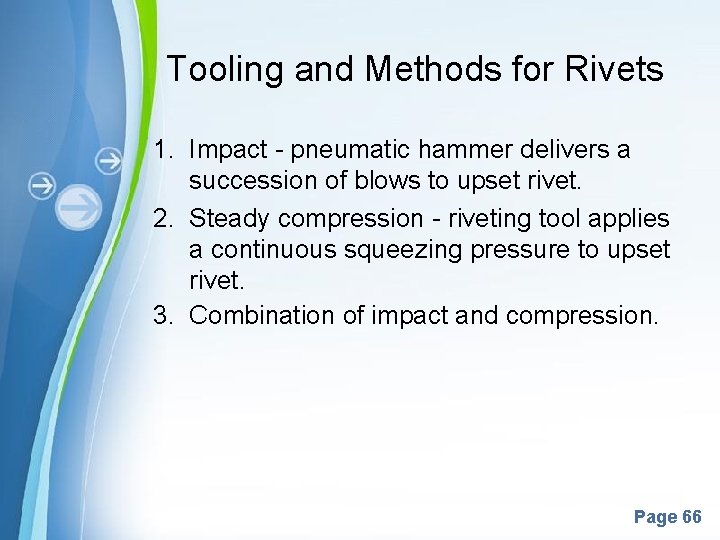 Tooling and Methods for Rivets

1. Impact - pneumatic hammer delivers a succession of blows to upset rivet.
2. Steady compression - riveting tool applies a continuous squeezing pressure to upset rivet.
3. Combination of impact and compression.

Page 66